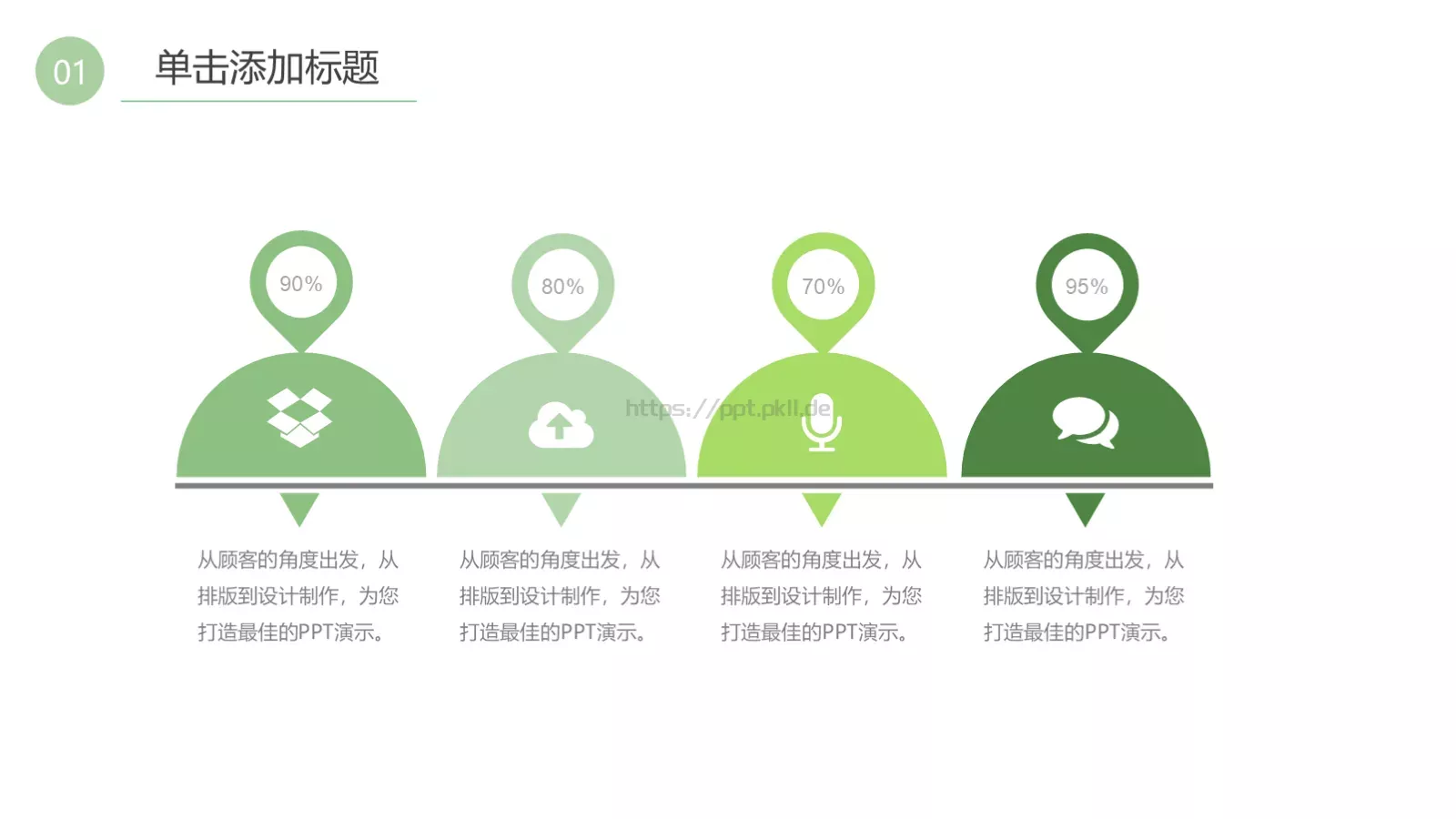 01

单击添加标题

90%

80%

70%

95%

https://ppt.pkll.de

从顾客的角度出发，从排版到设计制作，为您打造最佳的PPT演示。

从顾客的角度出发，从排版到设计制作，为您打造最佳的PPT演示。

从顾客的角度出发，从排版到设计制作，为您打造最佳的PPT演示。

从顾客的角度出发，从排版到设计制作，为您打造最佳的PPT演示。